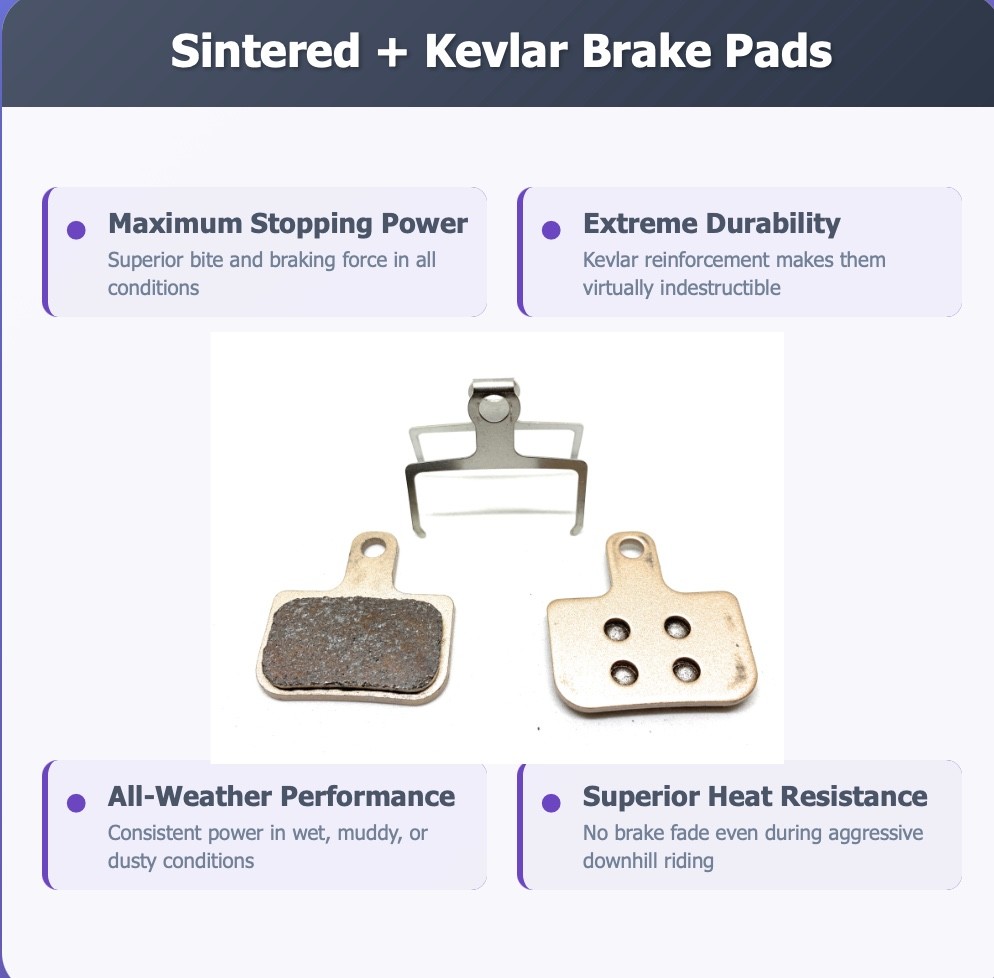 Sintered + Kevlar Brake Pads

Maximum Stopping Power
Superior bite and braking force in all conditions

Extreme Durability
Kevlar reinforcement makes them virtually indestructible

All-Weather Performance
Consistent power in wet, muddy, or dusty conditions

Superior Heat Resistance
No brake fade even during aggressive downhill riding